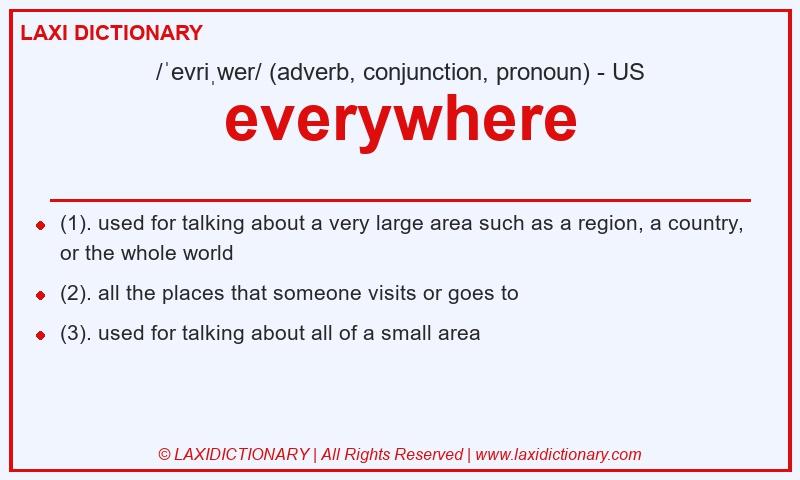 LAXI DICTIONARY

/ˈevriˌwer/ (adverb, conjunction, pronoun) - US

everywhere

- (1). used for talking about a very large area such as a region, a country, or the whole world
- (2). all the places that someone visits or goes to
- (3). used for talking about all of a small area

© LAXIDICTIONARY | All Rights Reserved | www.laxidictionary.com